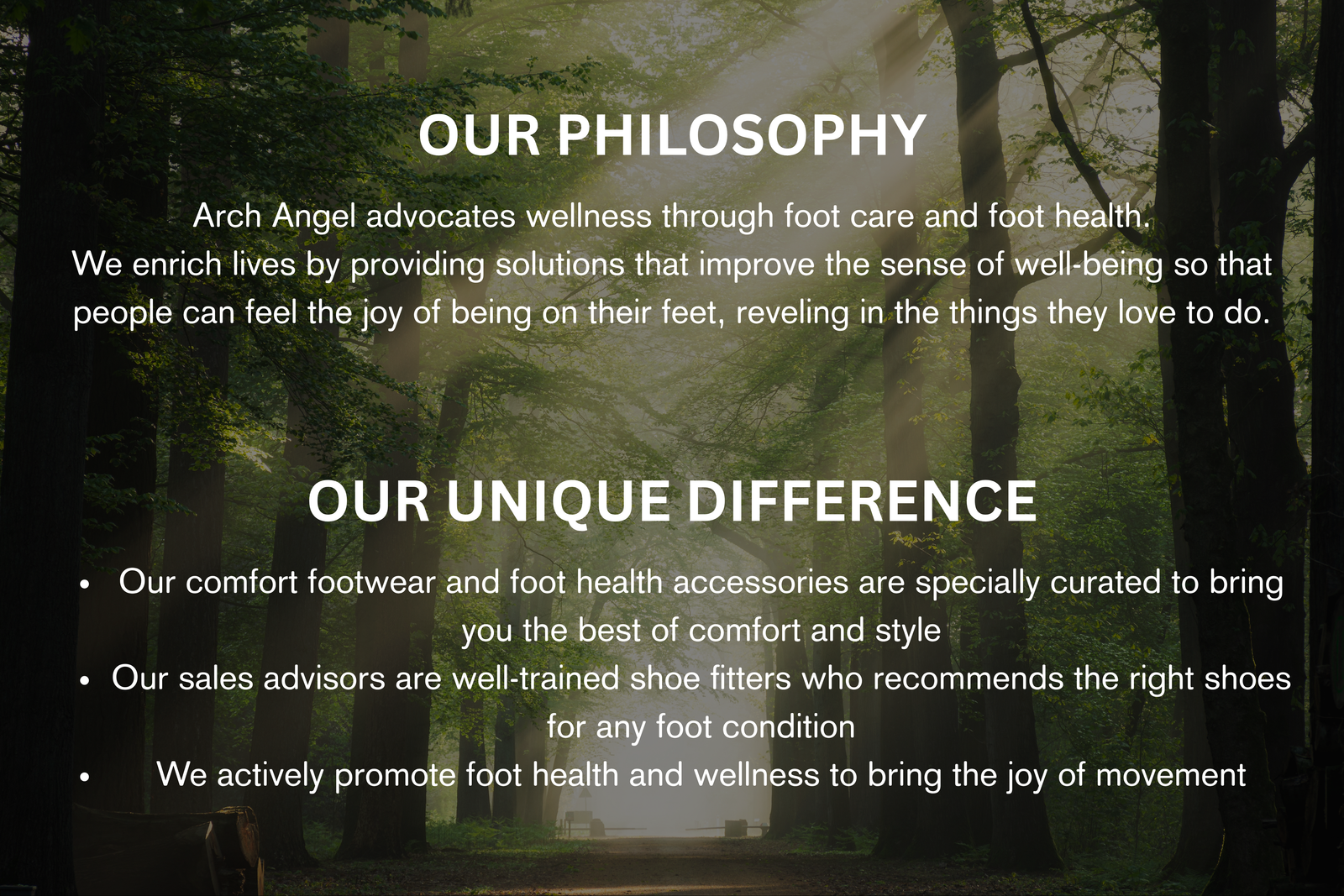 OUR PHILOSOPHY

Arch Angel advocates wellness through foot care and foot health.
We enrich lives by providing solutions that improve the sense of well-being so that people can feel the joy of being on their feet, reveling in the things they love to do.

OUR UNIQUE DIFFERENCE

• Our comfort footwear and foot health accessories are specially curated to bring you the best of comfort and style
• Our sales advisors are well-trained shoe fitters who recommends the right shoes for any foot condition
• We actively promote foot health and wellness to bring the joy of movement